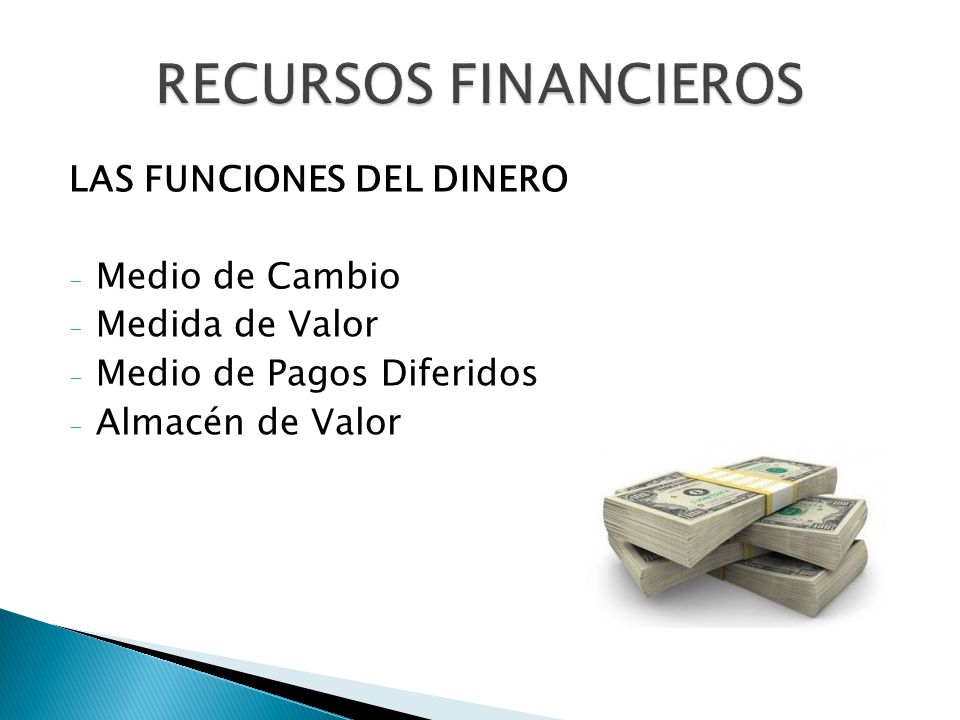 RECURSOS FINANCIEROS

LAS FUNCIONES DEL DINERO

- Medio de Cambio
- Medida de Valor
- Medio de Pagos Diferidos
- Almacén de Valor